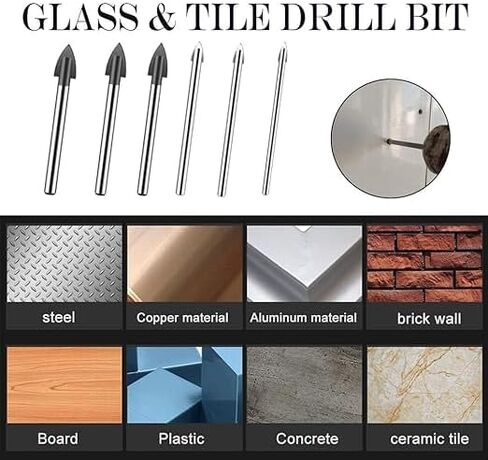 GLASS & TILE DRILL BIT

steel

Copper material

Aluminum material

brick wall

Board

Plastic

Concrete

ceramic tile